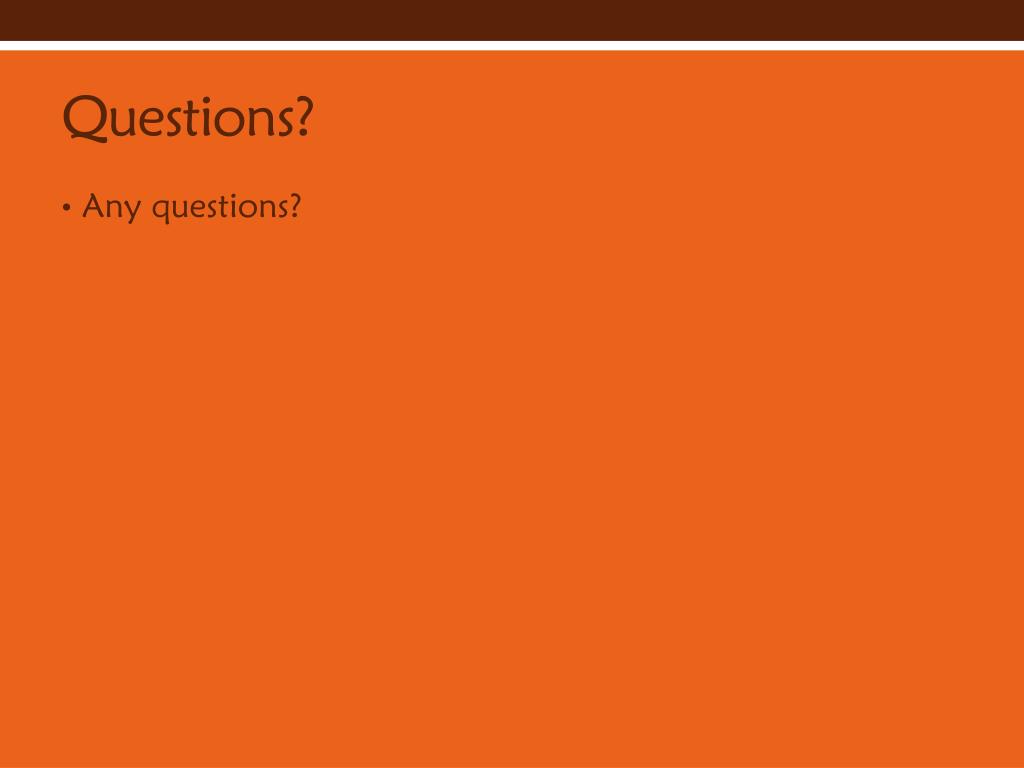 Questions?

• Any questions?